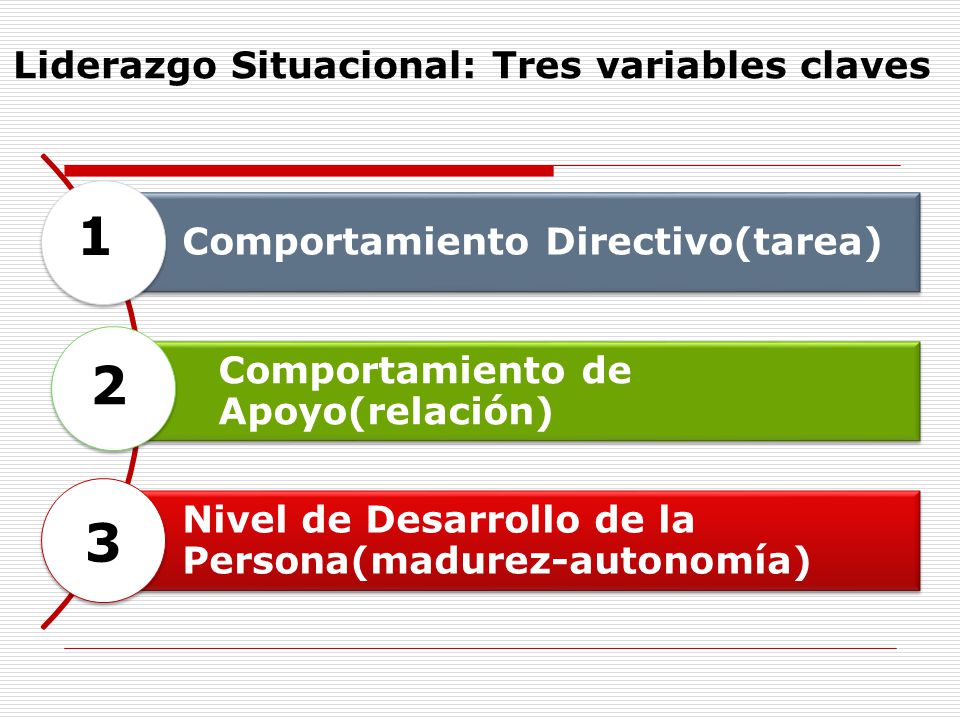 Liderazgo Situacional: Tres variables claves

1
Comportamiento Directivo(tarea)

2
Comportamiento de Apoyo(relación)

3
Nivel de Desarrollo de la Persona(madurez-autonomía)